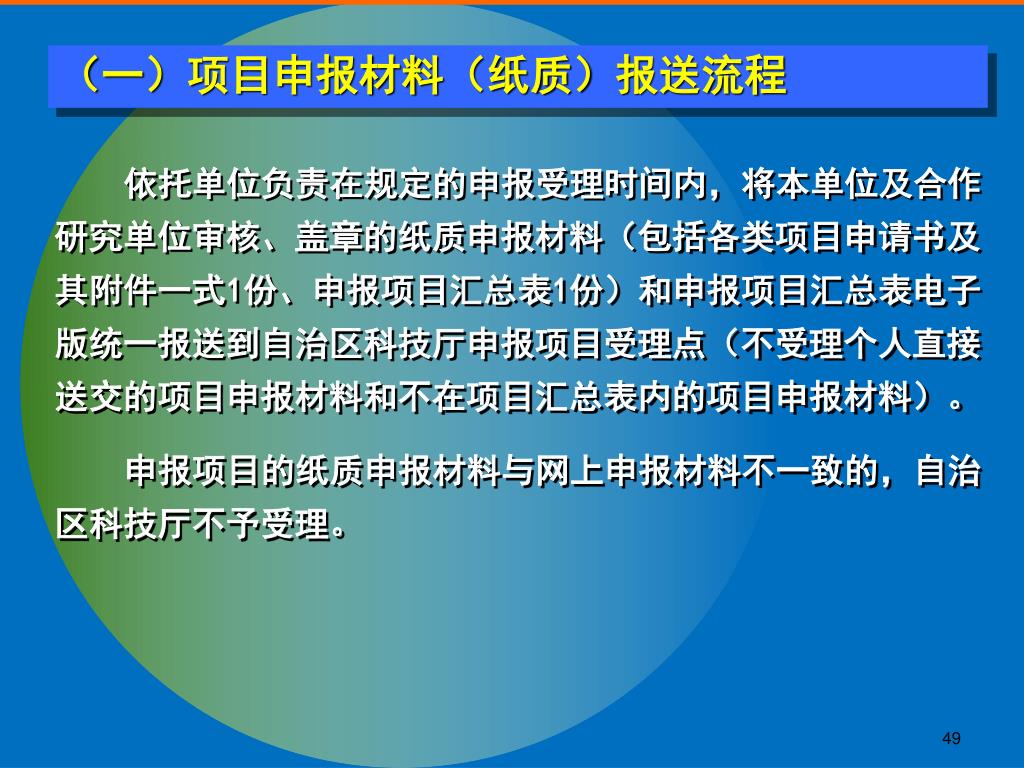 （一）项目申报材料（纸质）报送流程

依托单位负责在规定的申报受理时间内，将本单位及合作研究单位审核、盖章的纸质申报材料（包括各类项目申请书及其附件一式1份、申报项目汇总表1份）和申报项目汇总表电子版统一报送到自治区科技厅申报项目受理点（不受理个人直接送交的项目申报材料和不在项目汇总表内的项目申报材料）。

申报项目的纸质申报材料与网上申报材料不一致的，自治区科技厅不予受理。

49